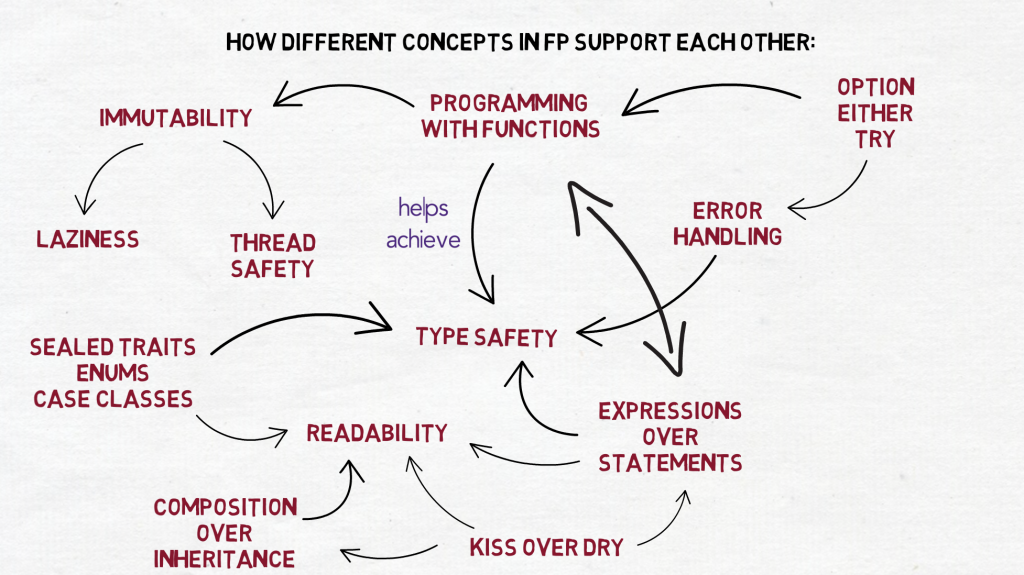 HOW DIFFERENT CONCEPTS IN FP SUPPORT EACH OTHER:

IMMUTABILITY

PROGRAMMING WITH FUNCTIONS

OPTION EITHER TRY

LAZINESS

THREAD SAFETY

helps achieve

ERROR HANDLING

SEALED TRAITS ENUMS CASE CLASSES

TYPE SAFETY

READABILITY

EXPRESSIONS OVER STATEMENTS

COMPOSITION OVER INHERITANCE

KISS OVER DRY